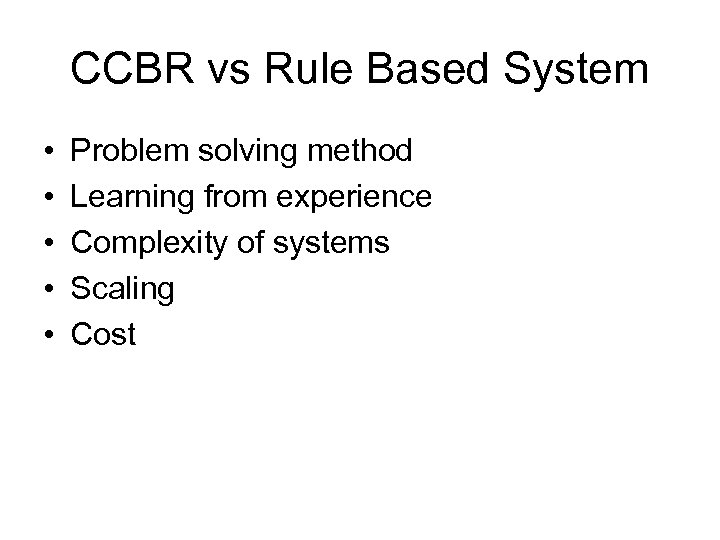 CCBR vs Rule Based System

• Problem solving method
• Learning from experience
• Complexity of systems
• Scaling
• Cost